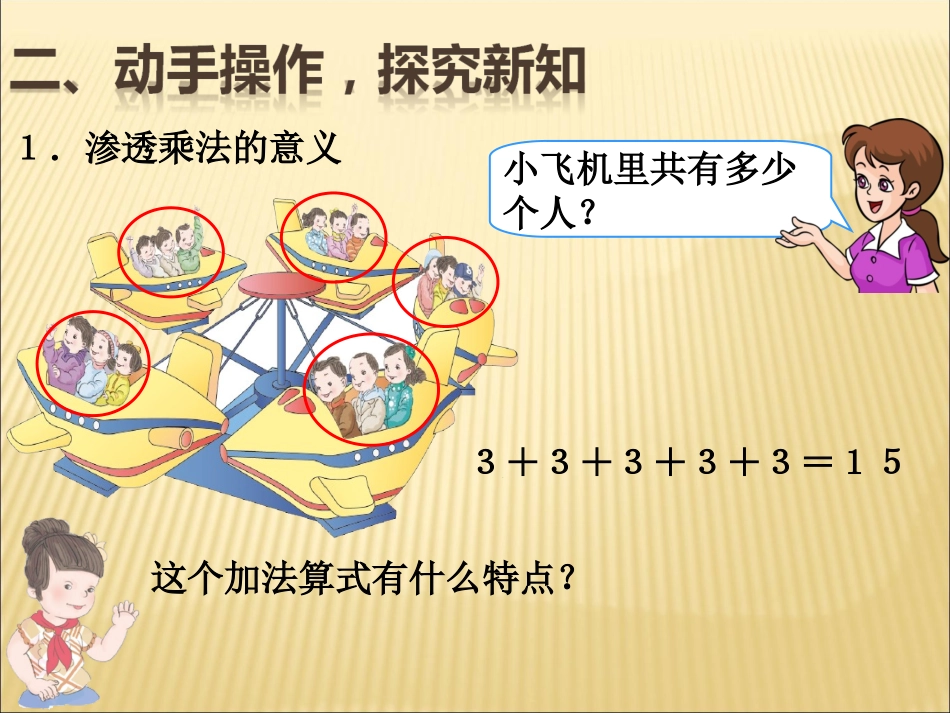 二、动手操作，探究新知

1．渗透乘法的意义

小飞机里共有多少个人？

$3+3+3+3+3=15$

这个加法算式有什么特点？